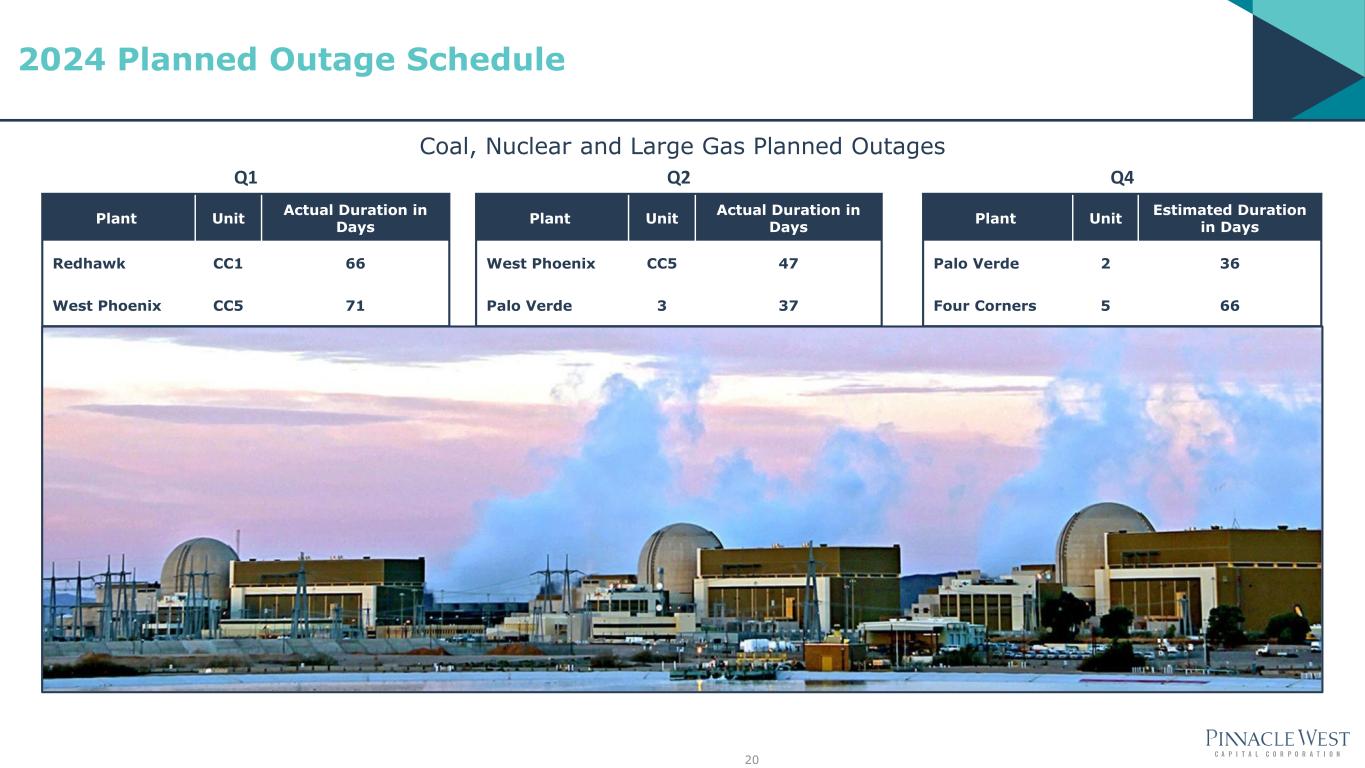 2024 Planned Outage Schedule

Coal, Nuclear and Large Gas Planned Outages

Q1

| Plant | Unit | Actual Duration in Days |
|---|---|---|
| Redhawk | CC1 | 66 |
| West Phoenix | CC5 | 71 |

Q2

| Plant | Unit | Actual Duration in Days |
|---|---|---|
| West Phoenix | CC5 | 47 |
| Palo Verde | 3 | 37 |

Q4

| Plant | Unit | Estimated Duration in Days |
|---|---|---|
| Palo Verde | 2 | 36 |
| Four Corners | 5 | 66 |

20

PINNACLE WEST
CAPITAL CORPORATION